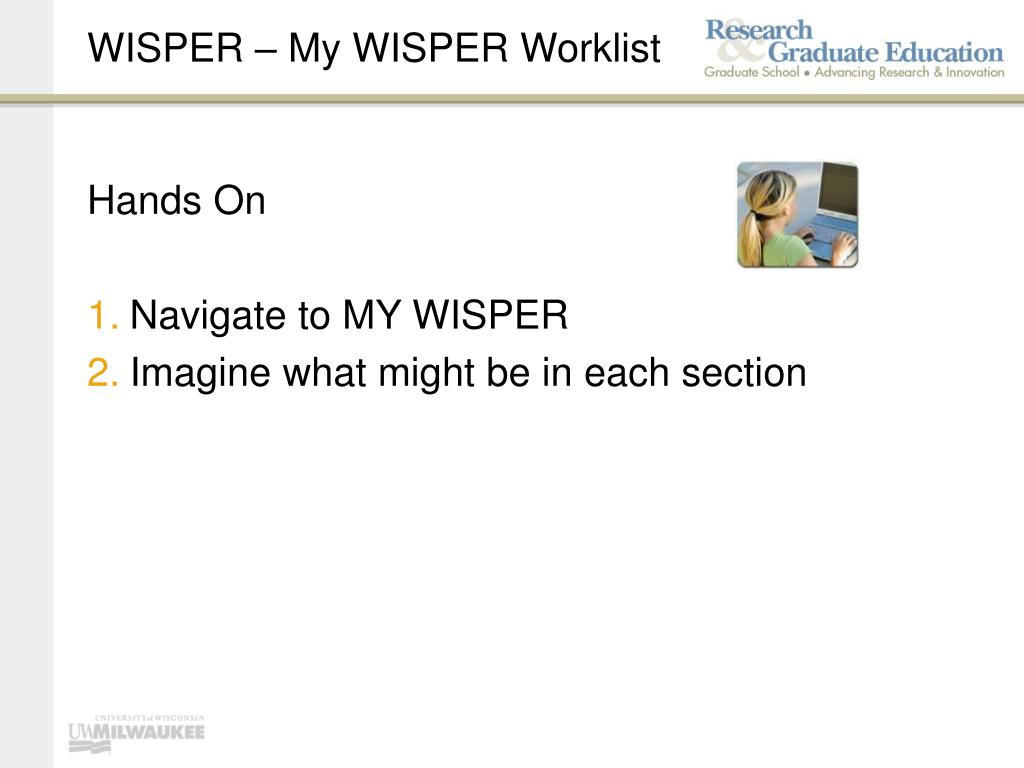 WISPER – My WISPER Worklist

Research
&
Graduate Education
Graduate School • Advancing Research & Innovation

Hands On

1. Navigate to MY WISPER
2. Imagine what might be in each section

UNIVERSITY of WISCONSIN
UWMILWAUKEE